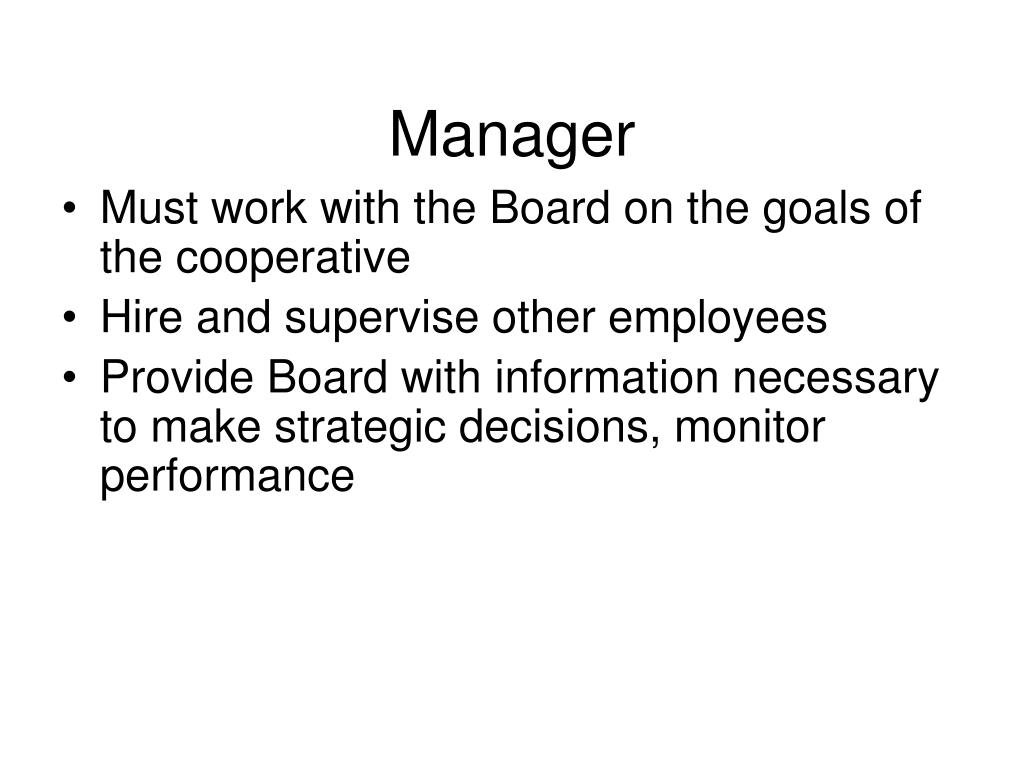 Manager

• Must work with the Board on the goals of the cooperative
• Hire and supervise other employees
• Provide Board with information necessary to make strategic decisions, monitor performance